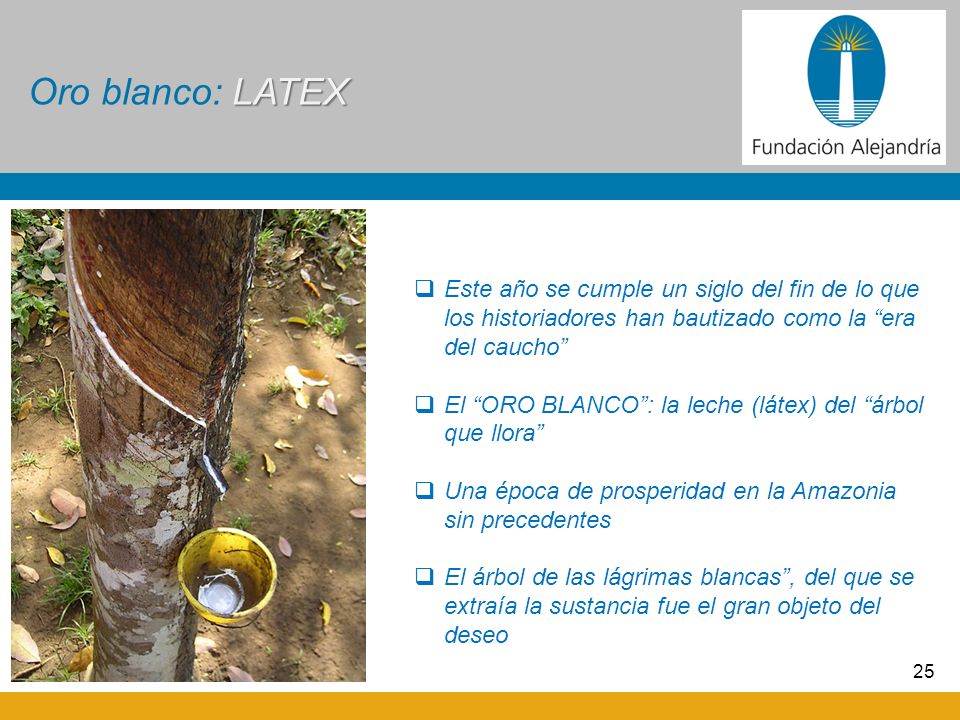 Oro blanco: LATEX

Fundación Alejandría

❑ Este año se cumple un siglo del fin de lo que los historiadores han bautizado como la “era del caucho”

❑ El “ORO BLANCO”: la leche (látex) del “árbol que llora”

❑ Una época de prosperidad en la Amazonia sin precedentes

❑ El árbol de las lágrimas blancas”, del que se extraía la sustancia fue el gran objeto del deseo

25